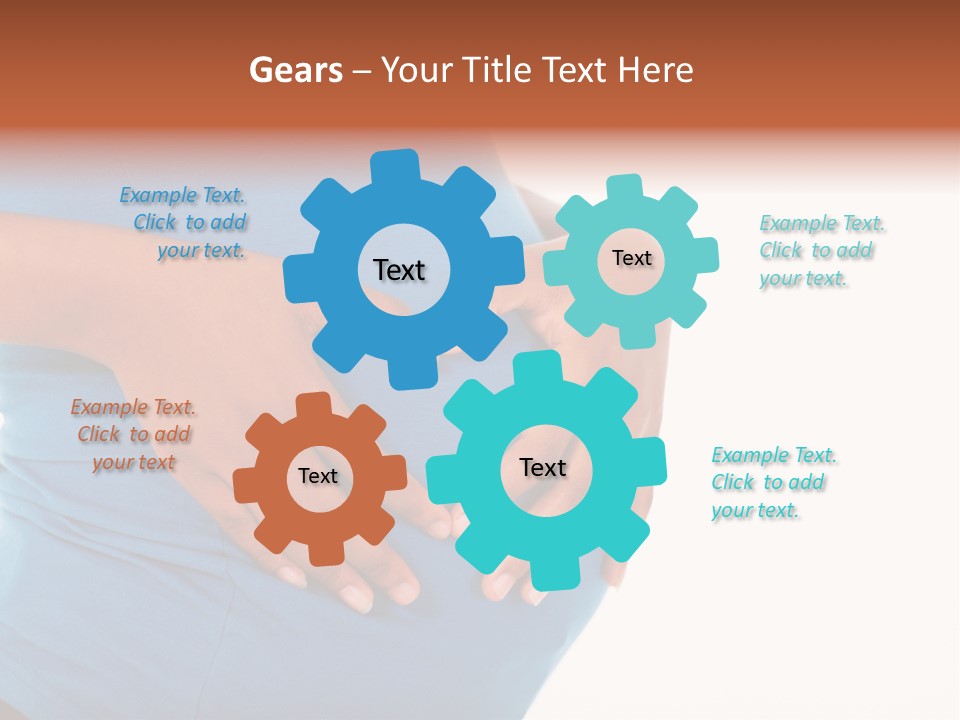 Gears – Your Title Text Here

Example Text. Click to add your text.

Text

Text

Example Text. Click to add your text.

Example Text. Click to add your text

Text

Text

Example Text. Click to add your text.